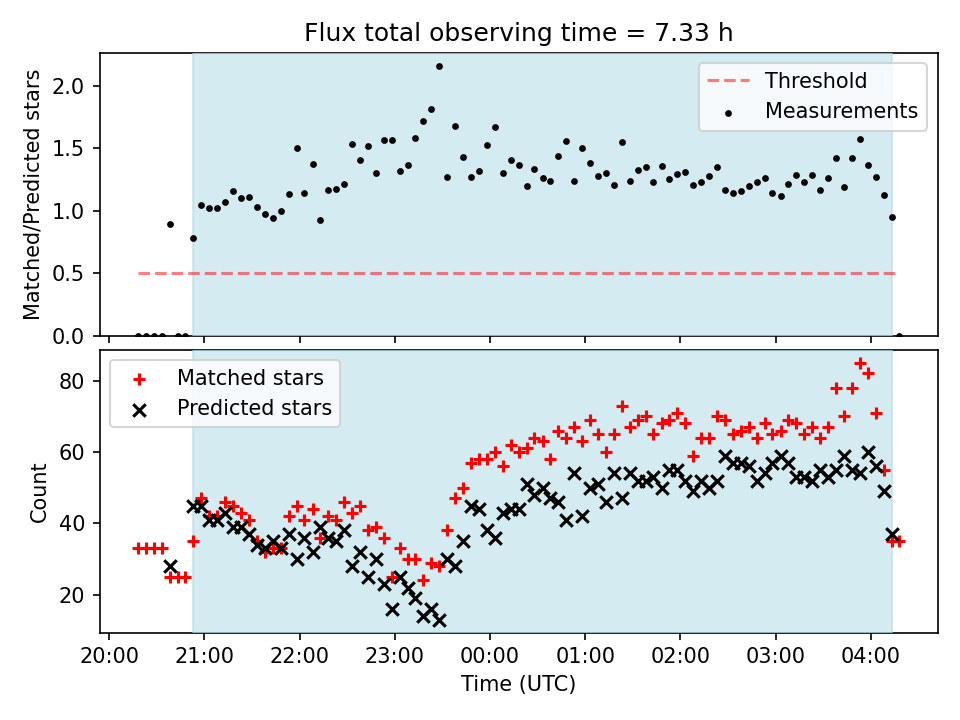 Flux total observing time = 7.33 h

Matched/Predicted stars

2.0
1.5
1.0
0.5
0.0

Threshold
Measurements

Count

80
60
40
20

Matched stars
Predicted stars

20:00 21:00 22:00 23:00 00:00 01:00 02:00 03:00 04:00

Time (UTC)